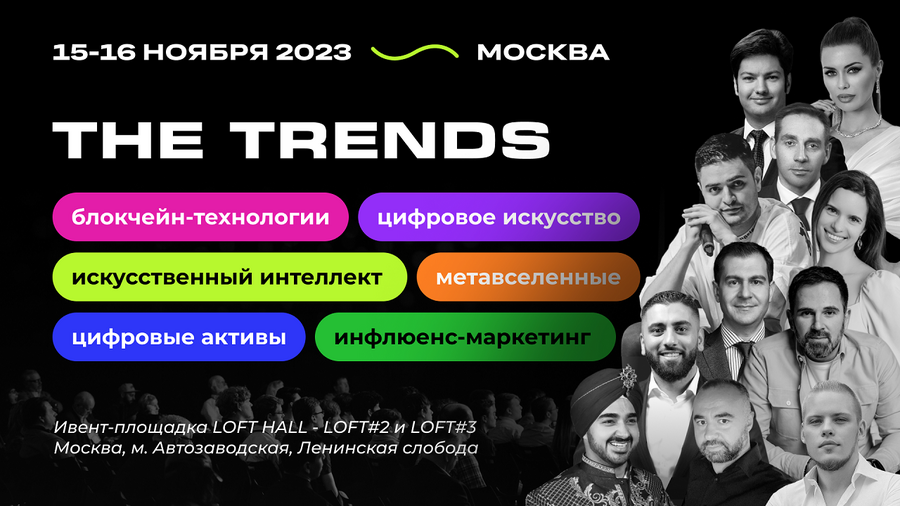 15-16 НОЯБРЯ 2023 МОСКВА

THE TRENDS

блокчейн-технологии

цифровое искусство

искусственный интеллект

метавселенные

цифровые активы

инфлюенс-маркетинг

Ивент-площадка LOFT HALL - LOFT#2 и LOFT#3
Москва, м. Автозаводская, Ленинская слобода